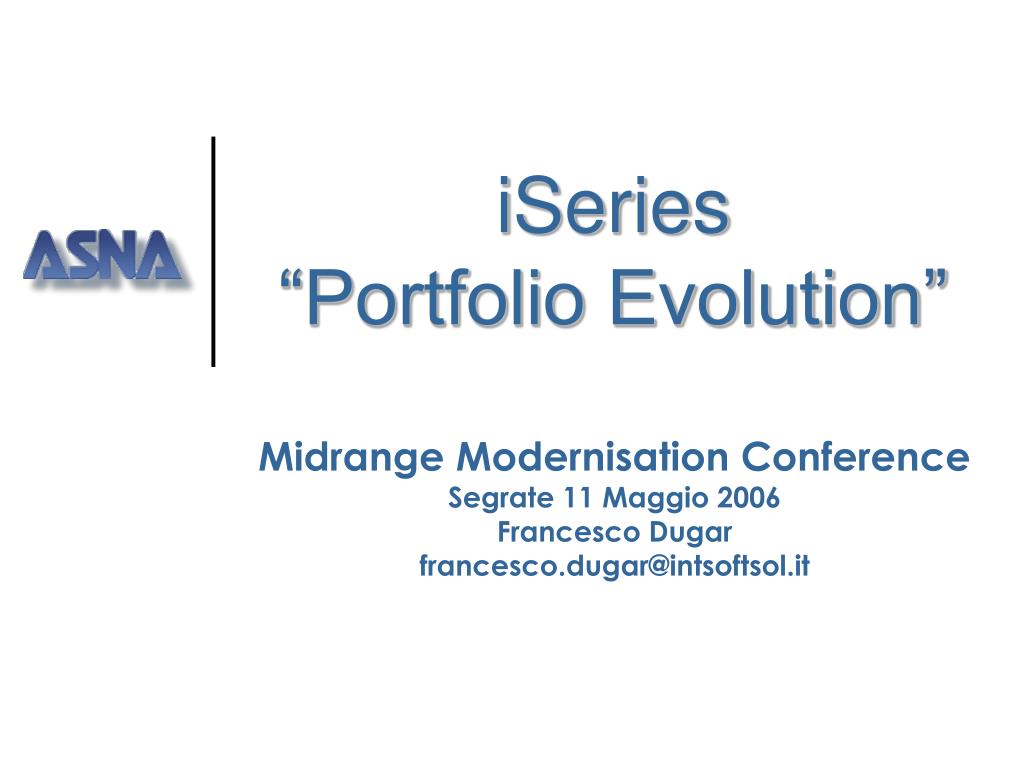 ASNA

iSeries
“Portfolio Evolution”

Midrange Modernisation Conference
Segrate 11 Maggio 2006
Francesco Dugar
francesco.dugar@intsoftsol.it